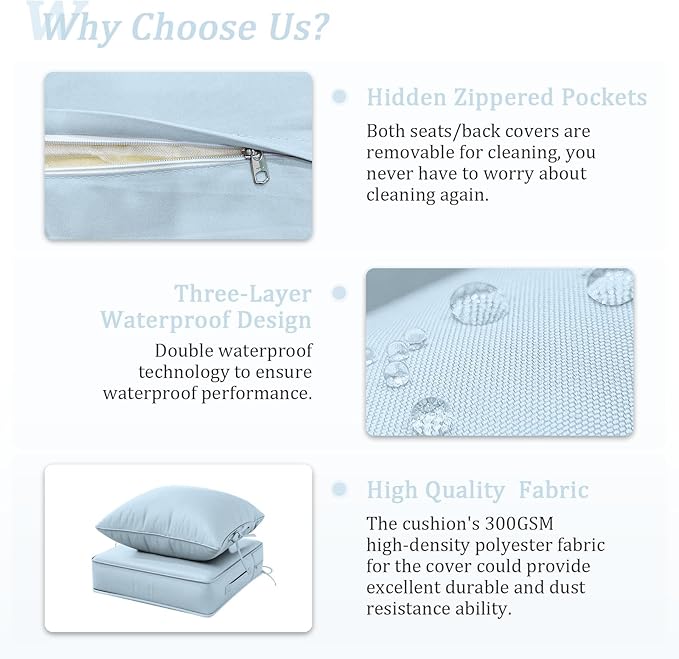 Why Choose Us?

Hidden Zippered Pockets

Both seats/back covers are removable for cleaning, you never have to worry about cleaning again.

Three-Layer Waterproof Design

Double waterproof technology to ensure waterproof performance.

High Quality Fabric

The cushion's 300GSM high-density polyester fabric for the cover could provide excellent durable and dust resistance ability.